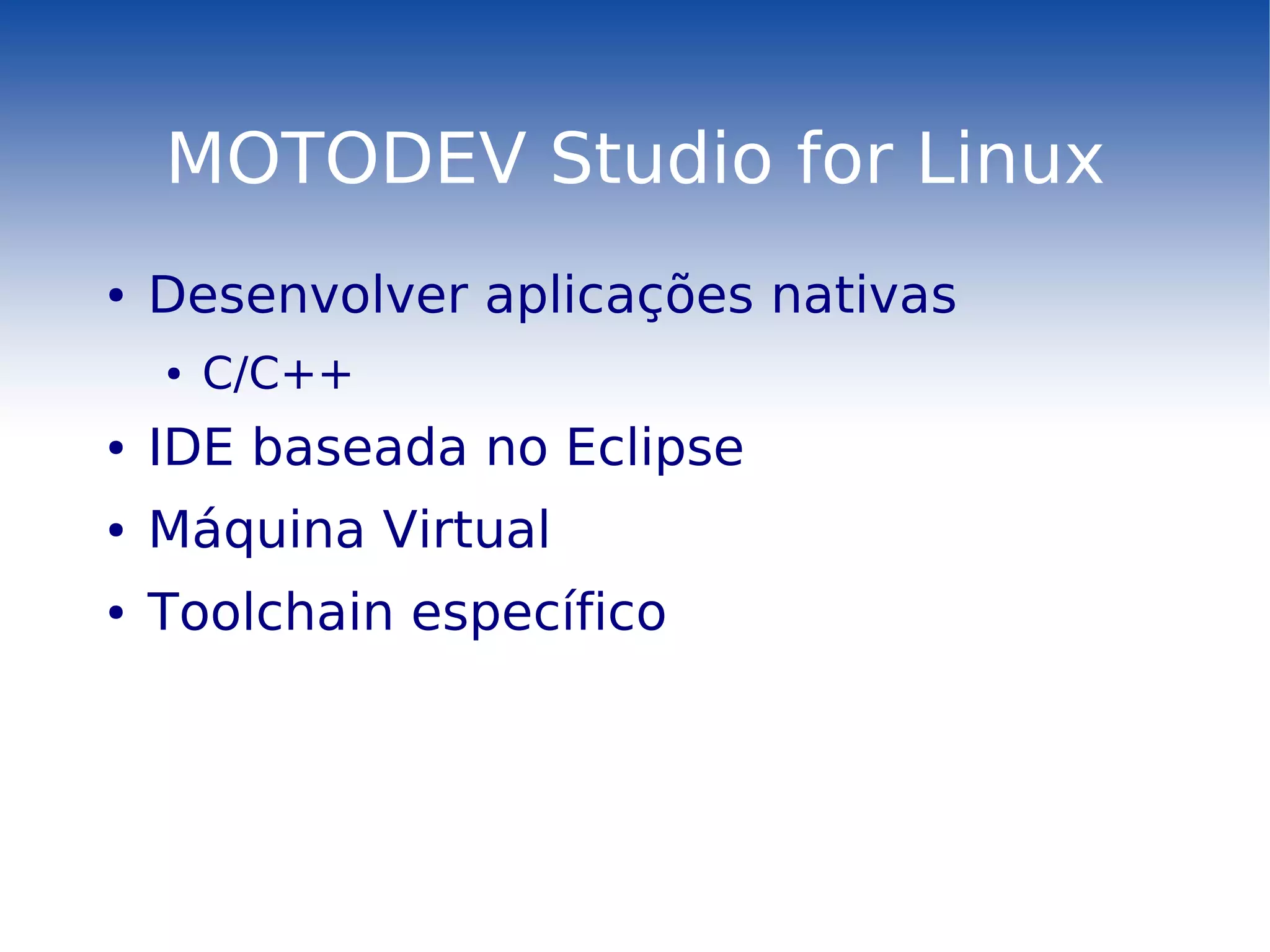 MOTODEV Studio for Linux

• Desenvolver aplicações nativas
  • C/C++
• IDE baseada no Eclipse
• Máquina Virtual
• Toolchain específico